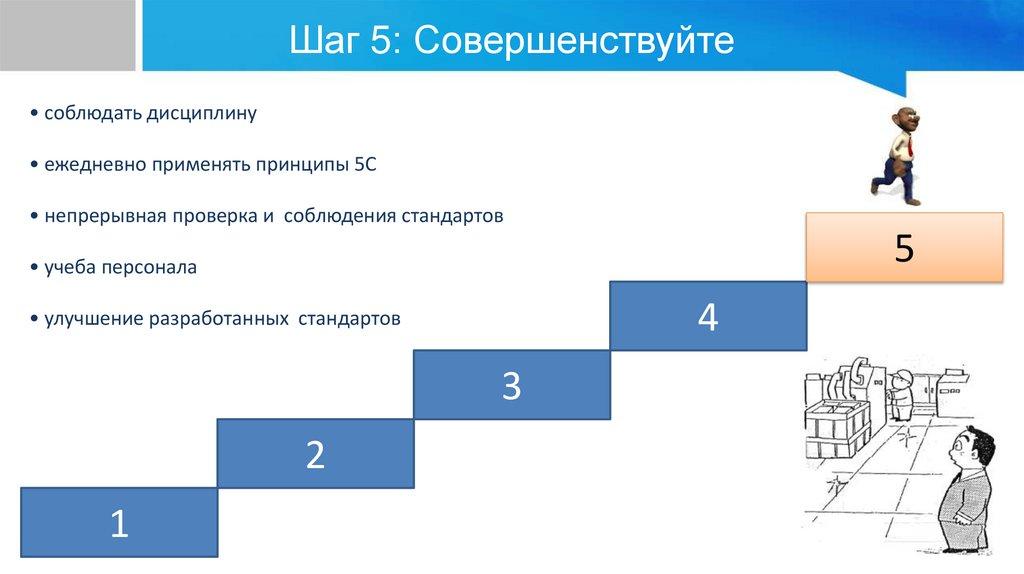 Шаг 5: Совершенствуйте

• соблюдать дисциплину

• ежедневно применять принципы 5С

• непрерывная проверка и соблюдения стандартов

• учеба персонала

• улучшение разработанных стандартов

5

4

3

2

1